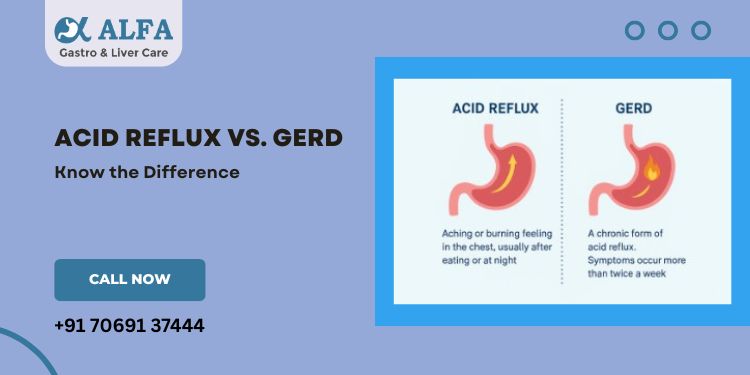 ALFA
Gastro & Liver Care

ACID REFLUX VS. GERD

Know the Difference

CALL NOW

+91 70691 37444

ACID REFLUX

Aching or burning feeling in the chest, usually after eating or at night

GERD

A chronic form of acid reflux. Symptoms occur more than twice a week